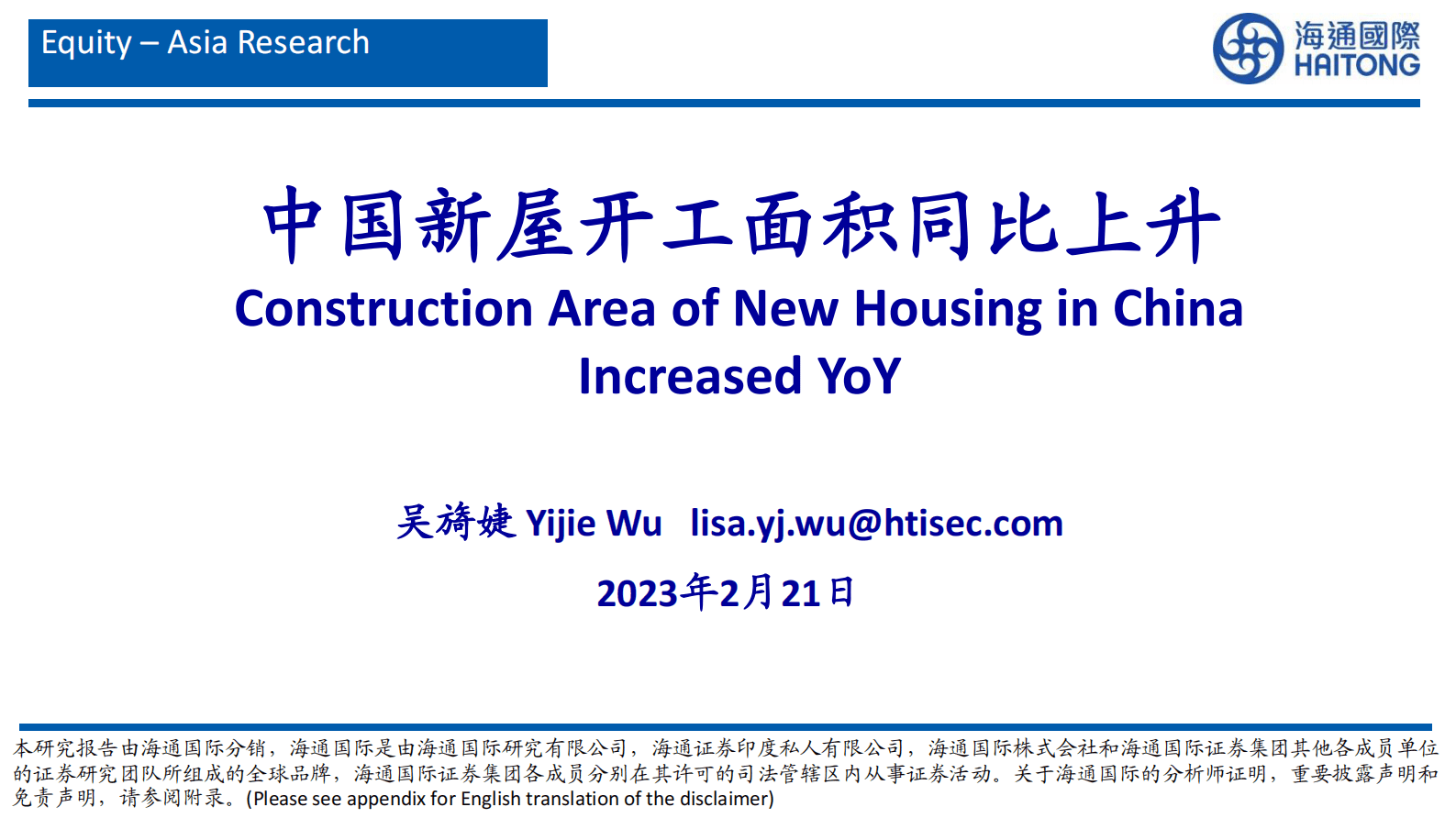 Equity – Asia Research

海通國際
HAITONG

中国新屋开工面积同比上升
Construction Area of New Housing in China Increased YoY

吴旖婕 Yijie Wu lisa.yj.wu@htisec.com

2023年2月21日

本研究报告由海通国际分销，海通国际是由海通国际研究有限公司，海通证券印度私人有限公司，海通国际株式会社和海通国际证券集团其他各成员单位的证券研究团队所组成的全球品牌，海通国际证券集团各成员分别在其许可的司法管辖区内从事证券活动。关于海通国际的分析师证明，重要披露声明和免责声明，请参阅附录。(Please see appendix for English translation of the disclaimer)